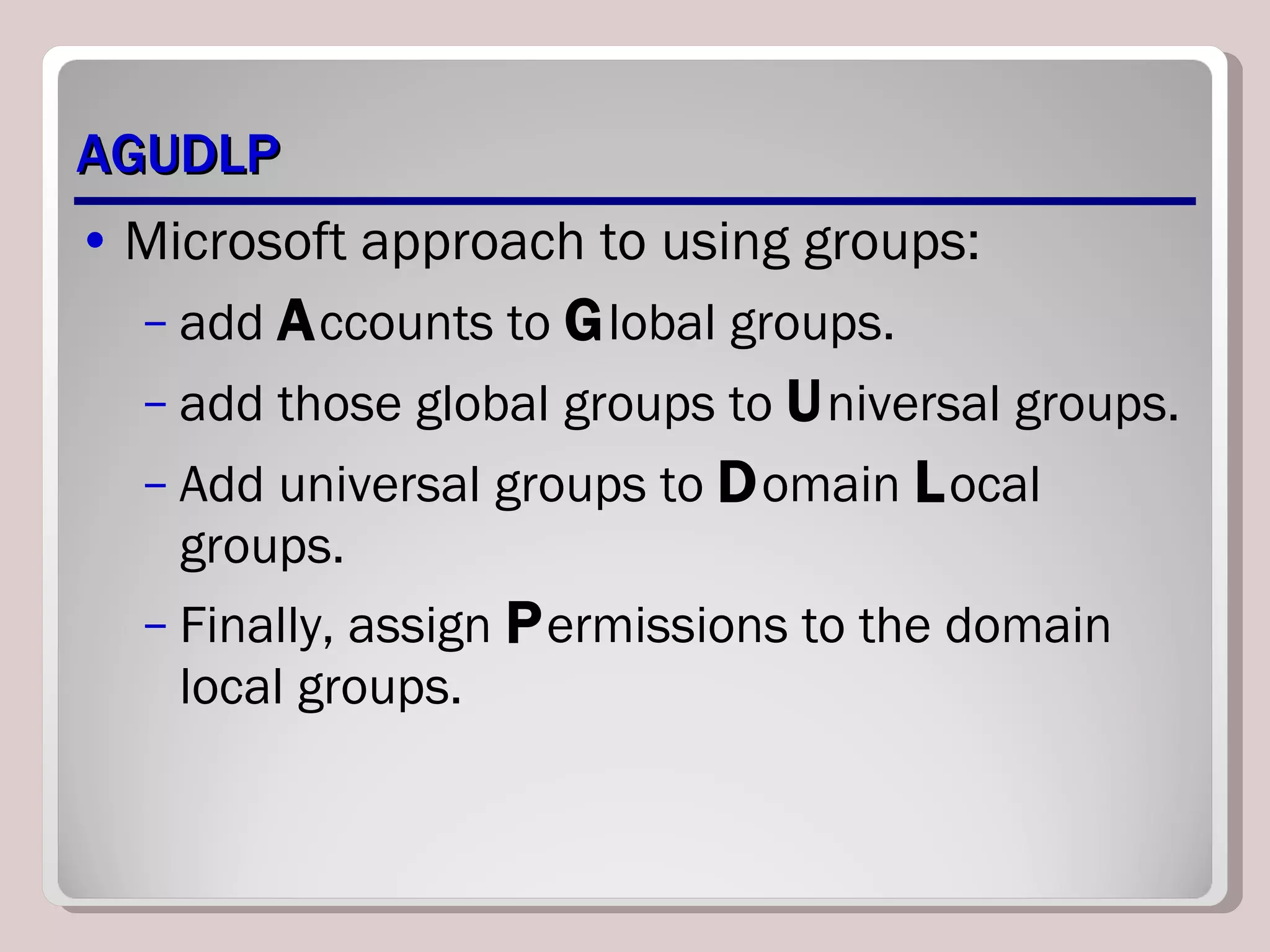 AGUDLP

• Microsoft approach to using groups:
– add Accounts to Global groups.
– add those global groups to Universal groups.
– Add universal groups to Domain Local groups.
– Finally, assign Permissions to the domain local groups.